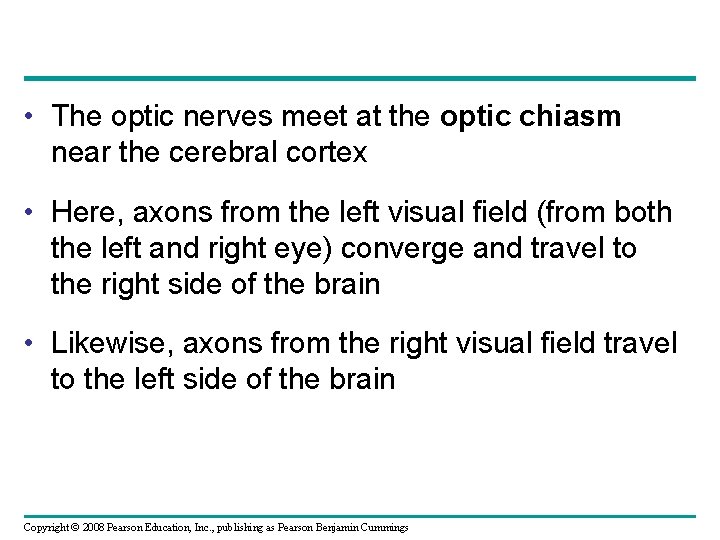 • The optic nerves meet at the optic chiasm near the cerebral cortex

• Here, axons from the left visual field (from both the left and right eye) converge and travel to the right side of the brain

• Likewise, axons from the right visual field travel to the left side of the brain

Copyright © 2008 Pearson Education, Inc., publishing as Pearson Benjamin Cummings